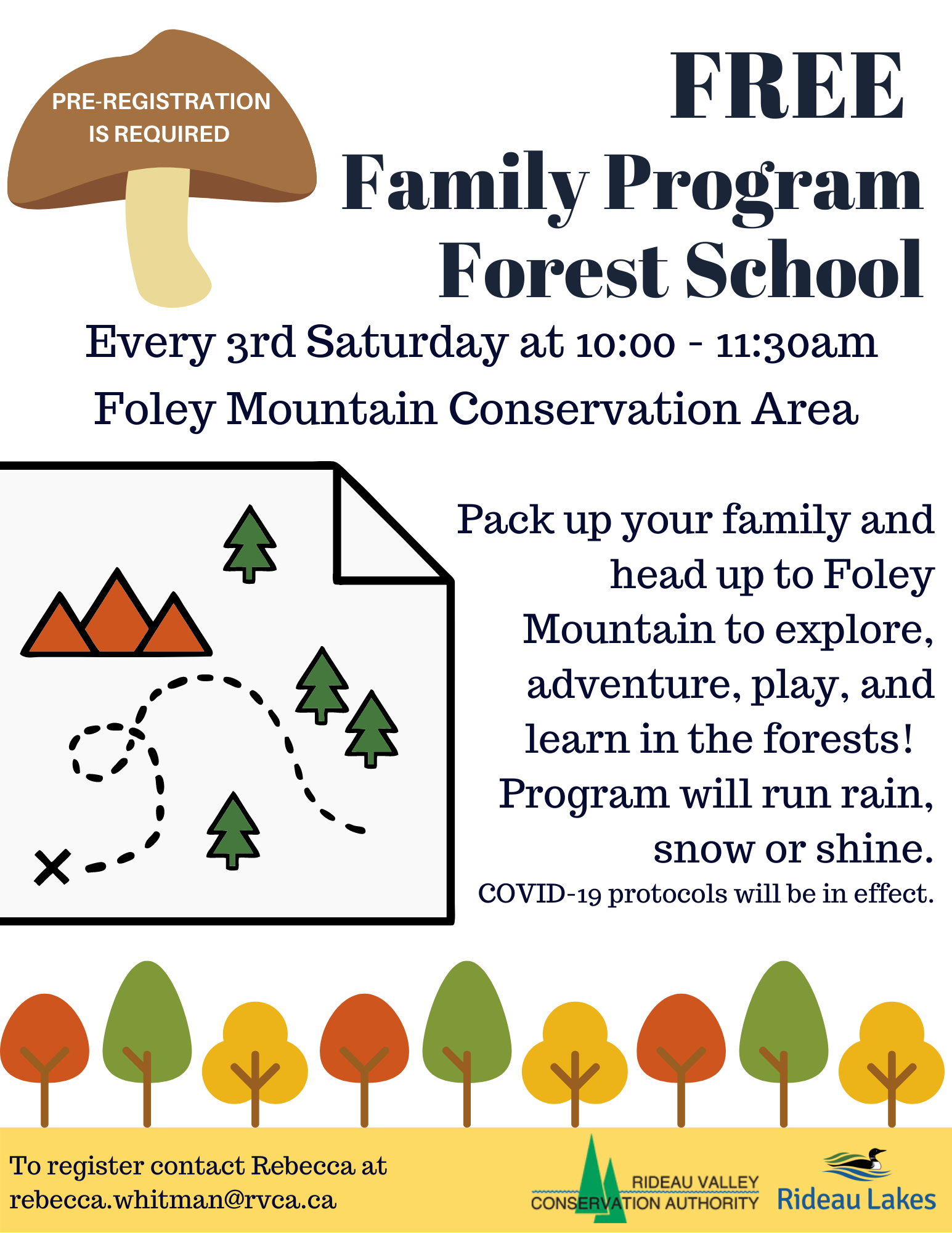 PRE-REGISTRATION IS REQUIRED

FREE
Family Program
Forest School

Every 3rd Saturday at 10:00 - 11:30am
Foley Mountain Conservation Area

Pack up your family and head up to Foley Mountain to explore, adventure, play, and learn in the forests! Program will run rain, snow or shine.
COVID-19 protocols will be in effect.

To register contact Rebecca at rebecca.whitman@rvca.ca

RIDEAU VALLEY CONSERVATION AUTHORITY

Rideau Lakes